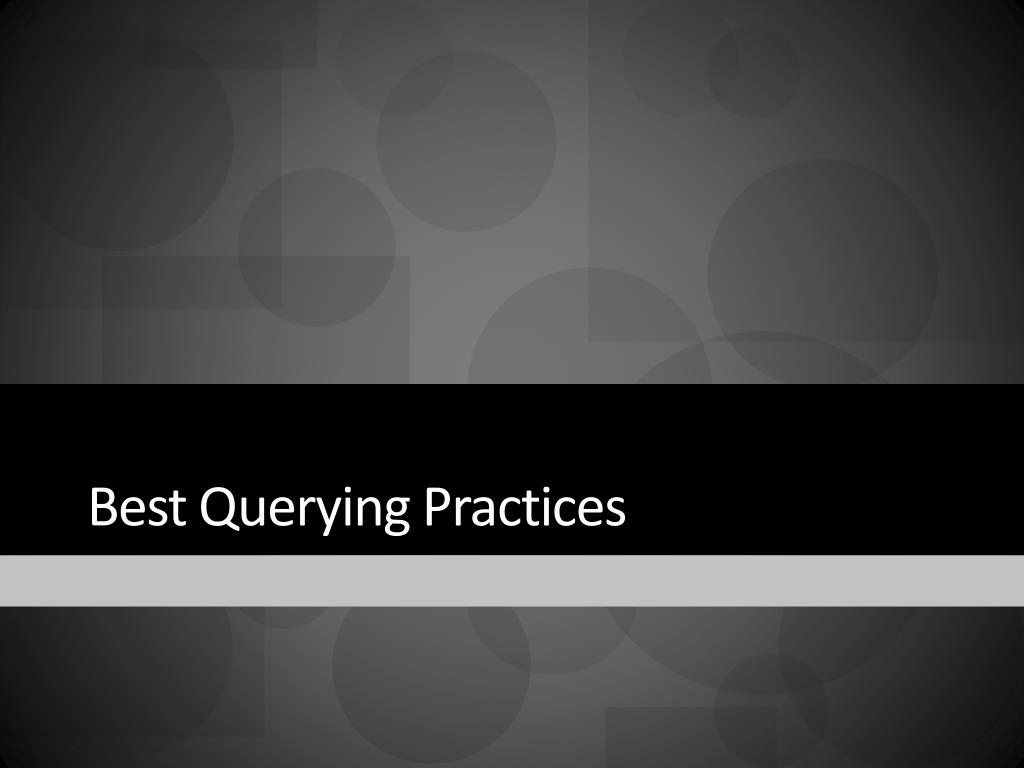 Best Querying Practices